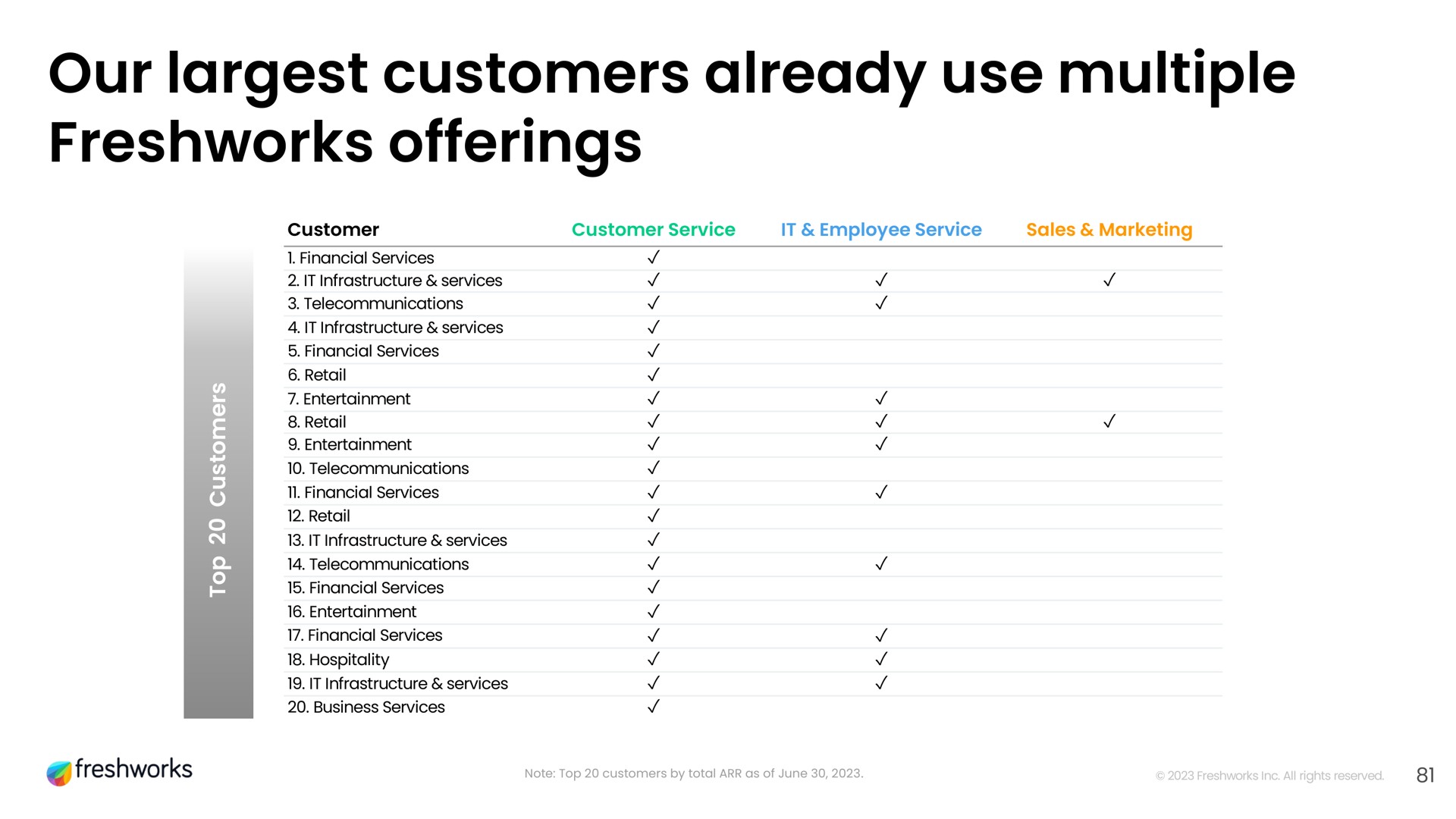 Our largest customers already use multiple Freshworks offerings

Top 20 Customers

| Customer | Customer Service | IT & Employee Service | Sales & Marketing |
|---|---|---|---|
| 1. Financial Services | ✓ | | |
| 2. IT Infrastructure & services | ✓ | ✓ | ✓ |
| 3. Telecommunications | ✓ | ✓ | |
| 4. IT Infrastructure & services | ✓ | | |
| 5. Financial Services | ✓ | | |
| 6. Retail | ✓ | | |
| 7. Entertainment | ✓ | ✓ | |
| 8. Retail | ✓ | ✓ | ✓ |
| 9. Entertainment | ✓ | ✓ | |
| 10. Telecommunications | ✓ | | |
| 11. Financial Services | ✓ | ✓ | |
| 12. Retail | ✓ | | |
| 13. IT Infrastructure & services | ✓ | | |
| 14. Telecommunications | ✓ | ✓ | |
| 15. Financial Services | ✓ | | |
| 16. Entertainment | ✓ | | |
| 17. Financial Services | ✓ | ✓ | |
| 18. Hospitality | ✓ | ✓ | |
| 19. IT Infrastructure & services | ✓ | ✓ | |
| 20. Business Services | ✓ | | |

freshworks

Note: Top 20 customers by total ARR as of June 30, 2023.

© 2023 Freshworks Inc. All rights reserved.

81